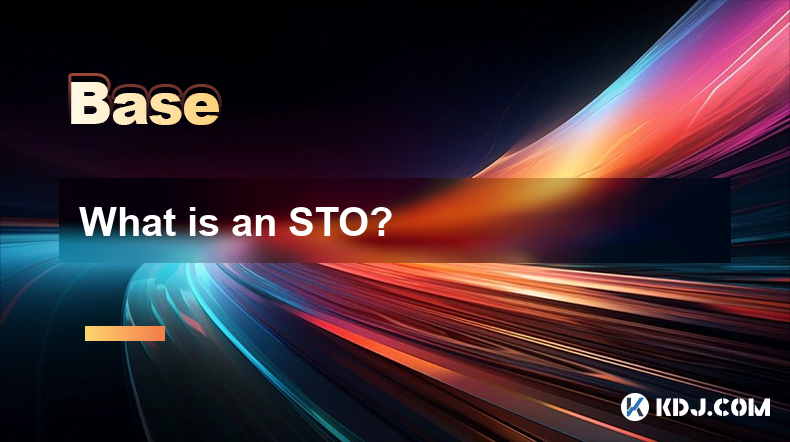 Base

What is an STO?

KDJ.COM